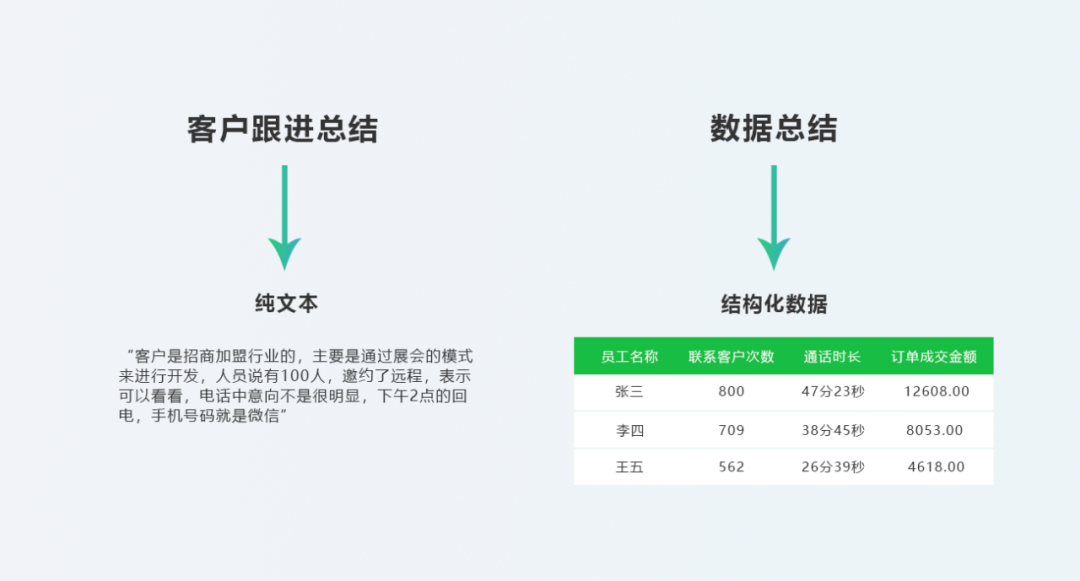 客户跟进总结

纯文本

“客户是招商加盟行业的，主要是通过展会的模式来进行开发，人员说有100人，邀约了远程，表示可以看看，电话中意向不是很明显，下午2点的回电，手机号码就是微信”

数据总结

结构化数据

| 员工名称 | 联系客户次数 | 通话时长 | 订单成交金额 |
|---|---|---|---|
| 张三 | 800 | 47分23秒 | 12608.00 |
| 李四 | 709 | 38分45秒 | 8053.00 |
| 王五 | 562 | 26分39秒 | 4618.00 |